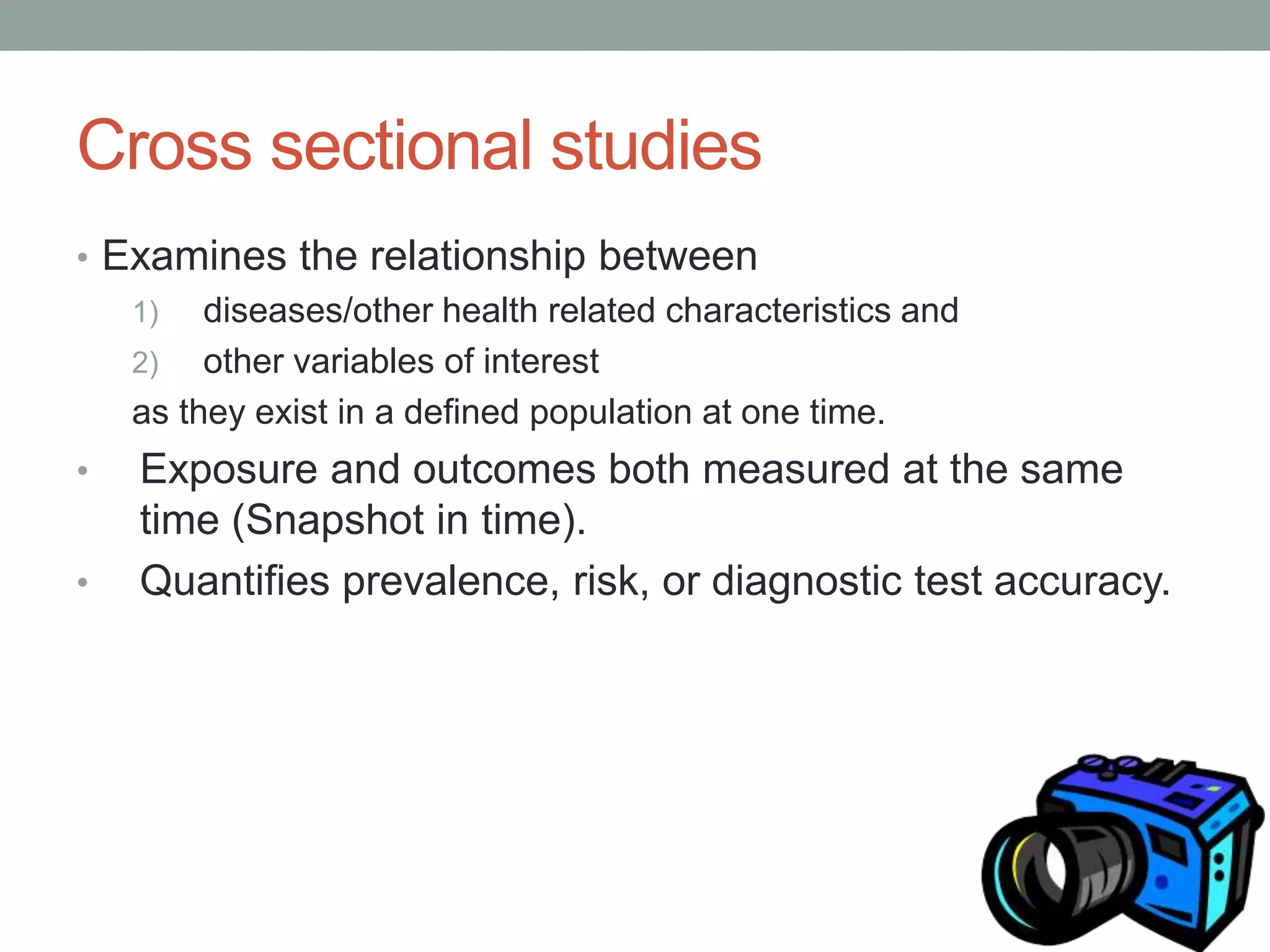 Cross sectional studies

• Examines the relationship between

1) diseases/other health related characteristics and

2) other variables of interest

as they exist in a defined population at one time.

• Exposure and outcomes both measured at the same time (Snapshot in time).

• Quantifies prevalence, risk, or diagnostic test accuracy.